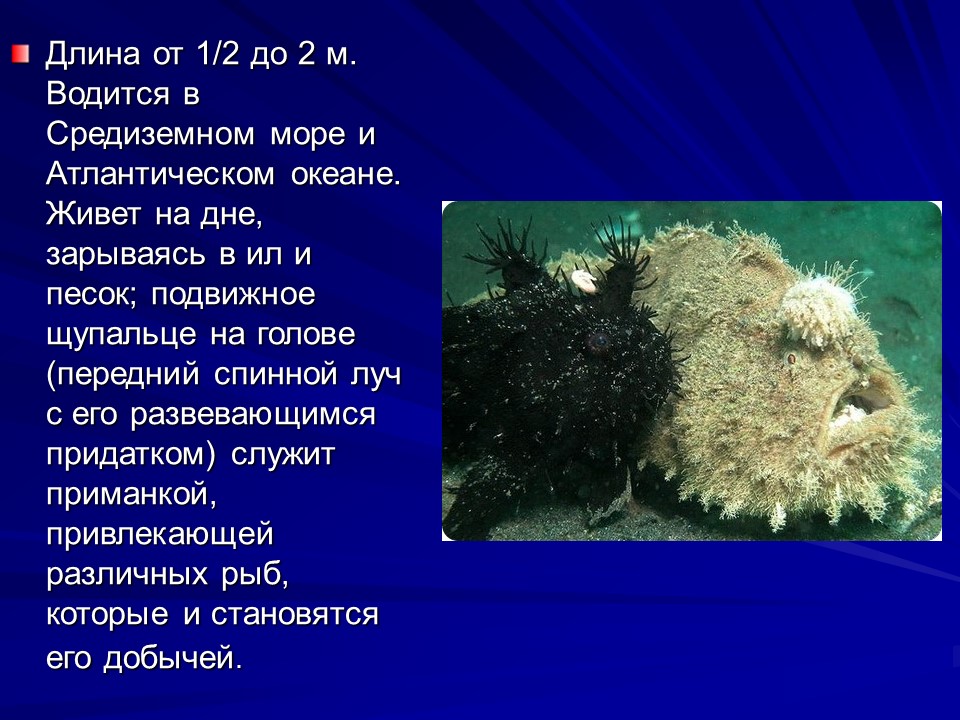 Длина от 1/2 до 2 м. Водится в Средиземном море и Атлантическом океане. Живет на дне, зарываясь в ил и песок; подвижное щупальце на голове (передний спинной луч с его развевающимся придатком) служит приманкой, привлекающей различных рыб, которые и становятся его добычей.